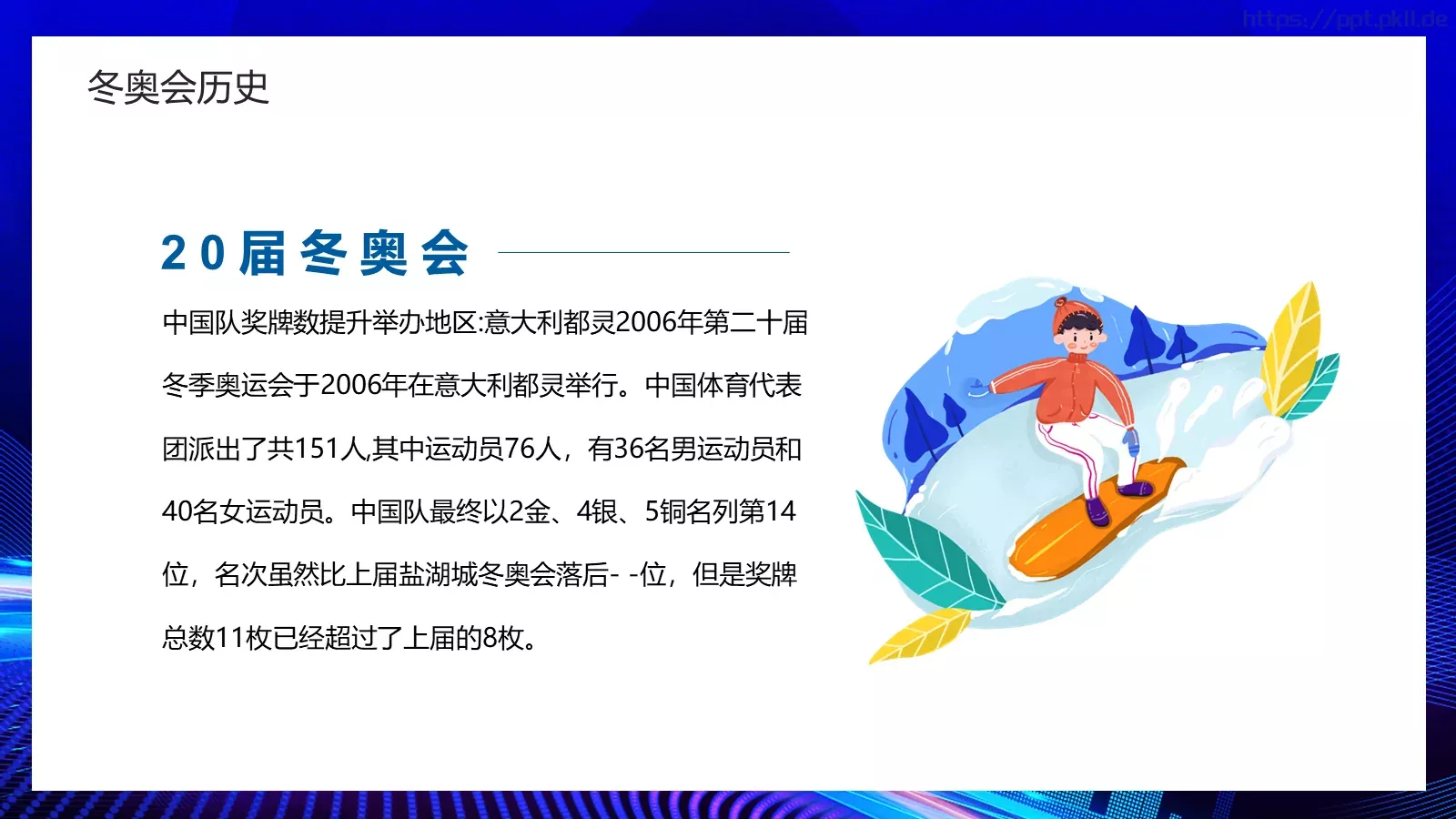 https://ppt.pkll.de

冬奥会历史

20届冬奥会

中国队奖牌数提升举办地区:意大利都灵2006年第二十届冬季奥运会于2006年在意大利都灵举行。中国体育代表团派出了共151人,其中运动员76人，有36名男运动员和40名女运动员。中国队最终以2金、4银、5铜名列第14位，名次虽然比上届盐湖城冬奥会落后- -位，但是奖牌总数11枚已经超过了上届的8枚。